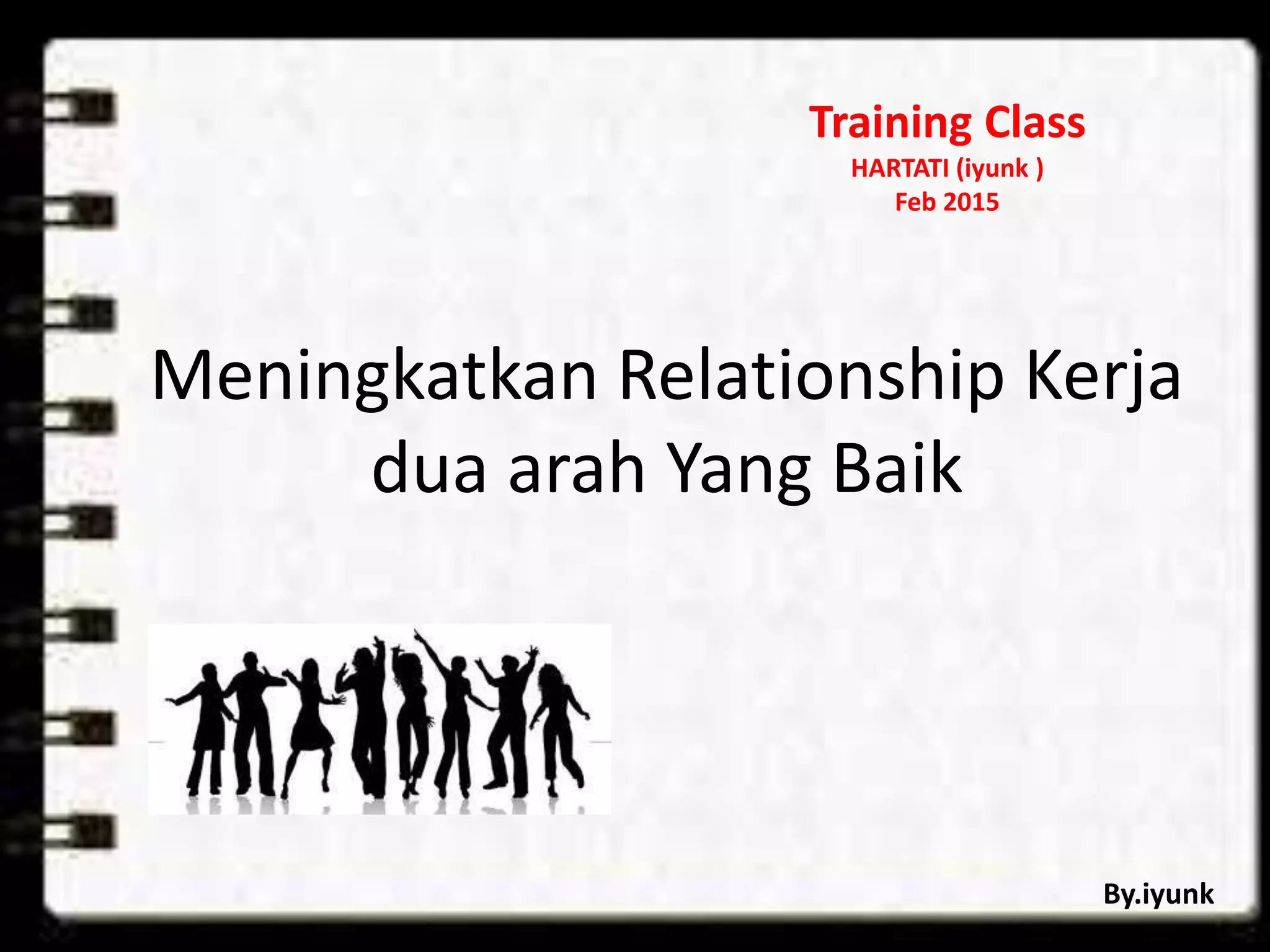 Training Class
HARTATI (iyunk )
Feb 2015

Meningkatkan Relationship Kerja dua arah Yang Baik

By.iyunk